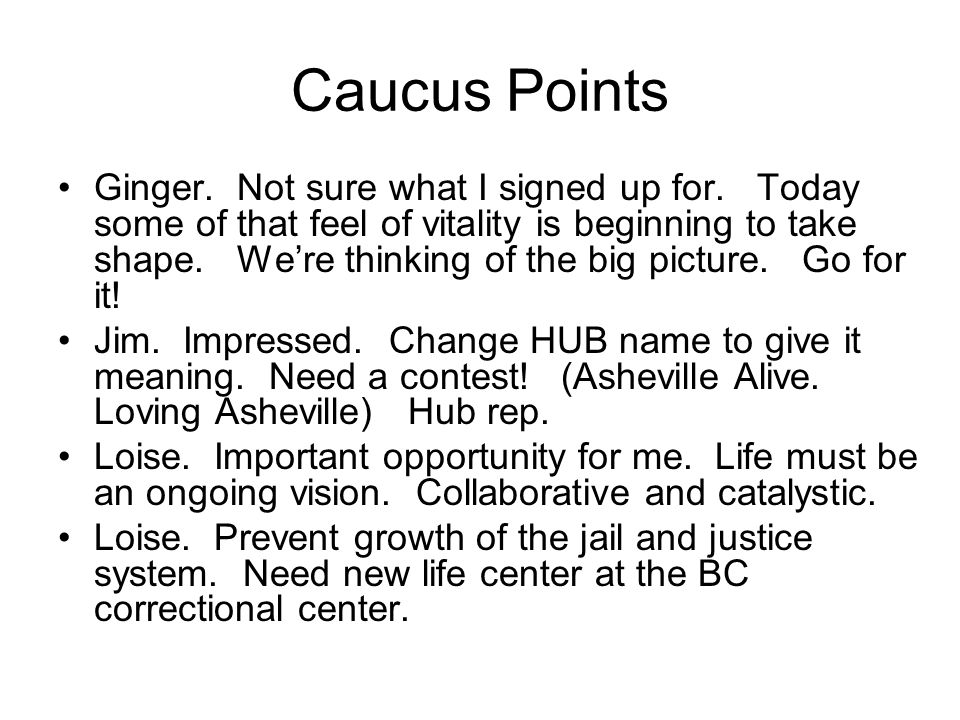 Caucus Points

• Ginger. Not sure what I signed up for. Today some of that feel of vitality is beginning to take shape. We're thinking of the big picture. Go for it!
• Jim. Impressed. Change HUB name to give it meaning. Need a contest! (Asheville Alive. Loving Asheville) Hub rep.
• Loise. Important opportunity for me. Life must be an ongoing vision. Collaborative and catalystic.
• Loise. Prevent growth of the jail and justice system. Need new life center at the BC correctional center.